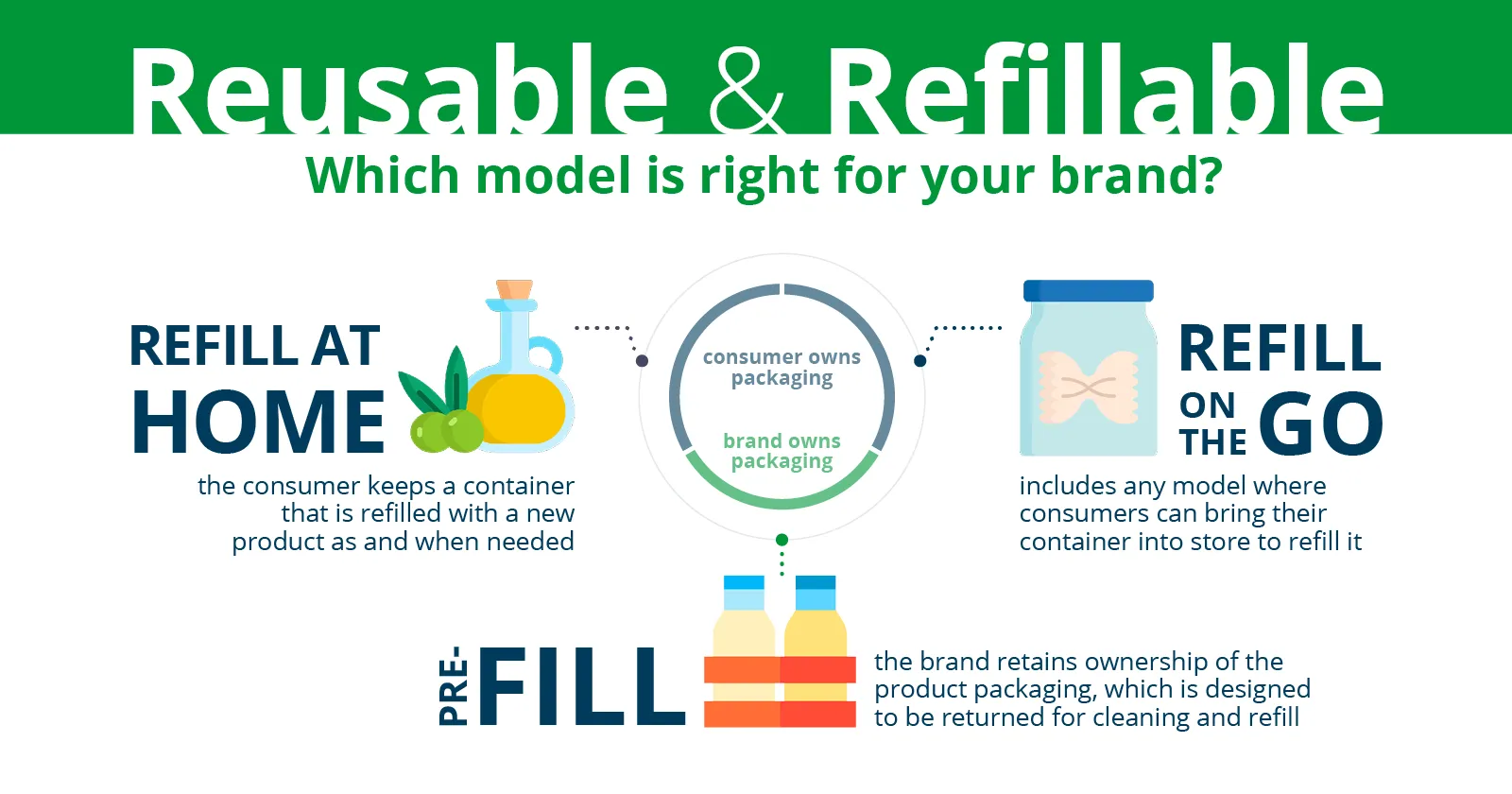 Reusable & Refillable

Which model is right for your brand?

REFILL AT HOME

the consumer keeps a container that is refilled with a new product as and when needed

consumer owns packaging

brand owns packaging

REFILL ON THE GO

includes any model where consumers can bring their container into store to refill it

PRE-FILL

the brand retains ownership of the product packaging, which is designed to be returned for cleaning and refill